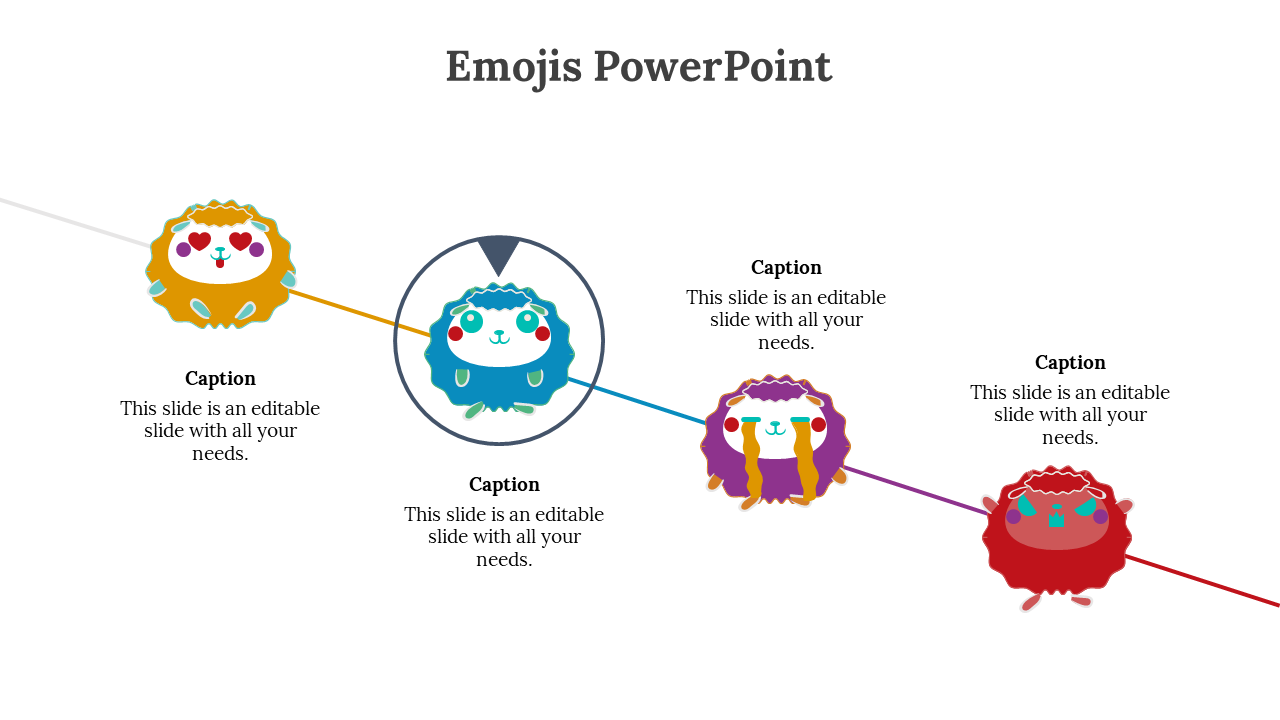 Emojis PowerPoint

Caption
This slide is an editable slide with all your needs.

Caption
This slide is an editable slide with all your needs.

Caption
This slide is an editable slide with all your needs.

Caption
This slide is an editable slide with all your needs.